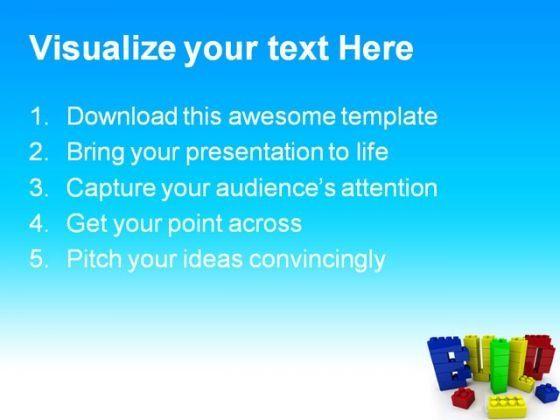 Visualize your text Here

1. Download this awesome template
2. Bring your presentation to life
3. Capture your audience's attention
4. Get your point across
5. Pitch your ideas convincingly

BUILD